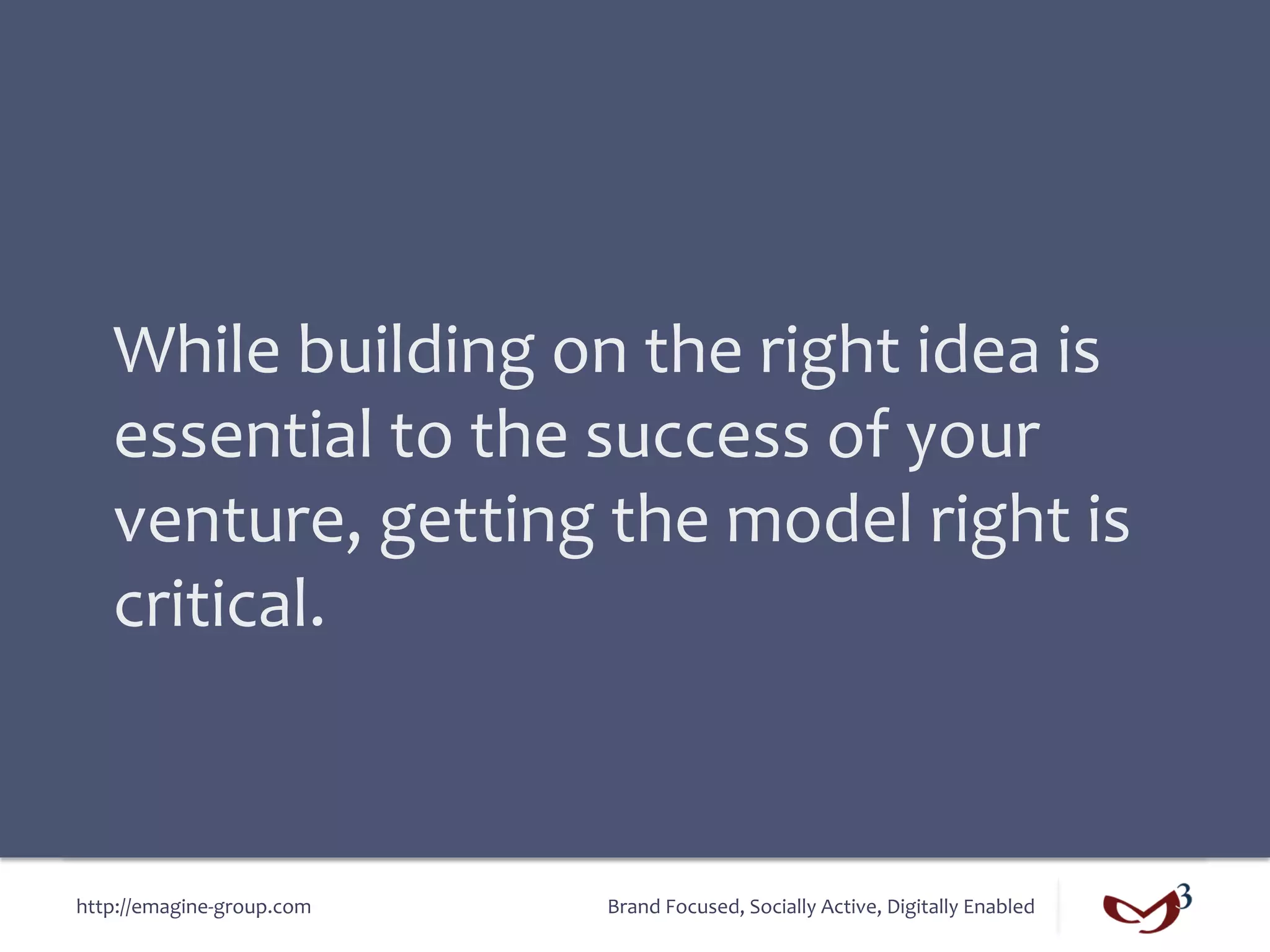 While building on the right idea is essential to the success of your venture, getting the model right is critical.

http://emagine-group.com

Brand Focused, Socially Active, Digitally Enabled

3